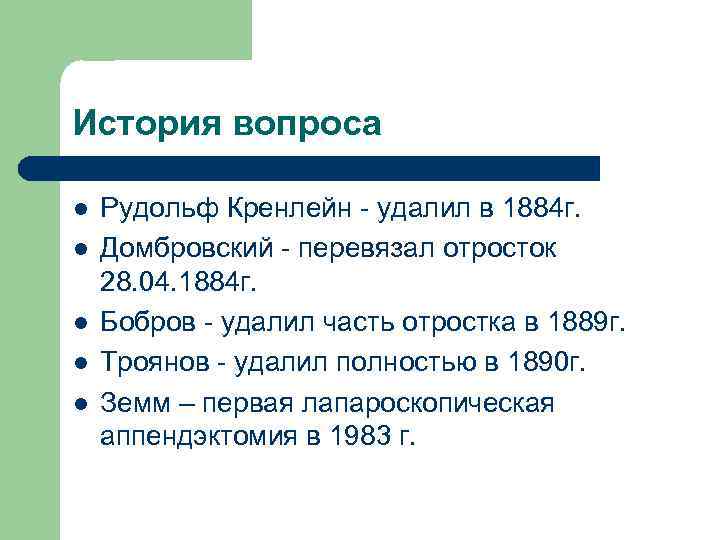 История вопроса

- Рудольф Кренлейн - удалил в 1884г.
- Домбровский - перевязал отросток 28.04.1884г.
- Бобров - удалил часть отростка в 1889г.
- Троянов - удалил полностью в 1890г.
- Земм – первая лапароскопическая аппендэктомия в 1983 г.